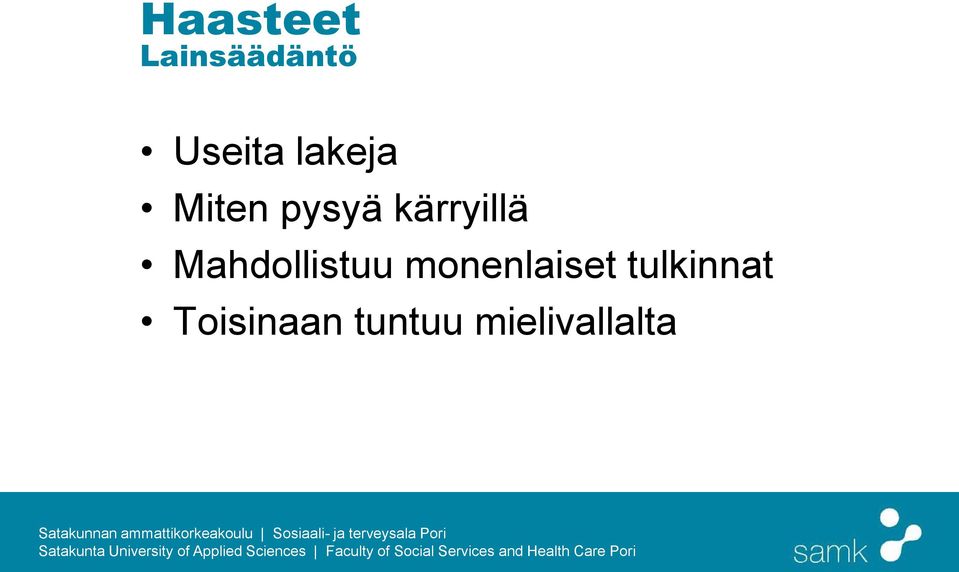 Haasteet
Lainsäädäntö

• Useita lakeja
• Miten pysyä kärryillä
• Mahdollistuu monenlaiset tulkinnat
• Toisinaan tuntuu mielivallalta

Satakunnan ammattikorkeakoulu | Sosiaali- ja terveysala Pori
Satakunta University of Applied Sciences | Faculty of Social Services and Health Care Pori

samk